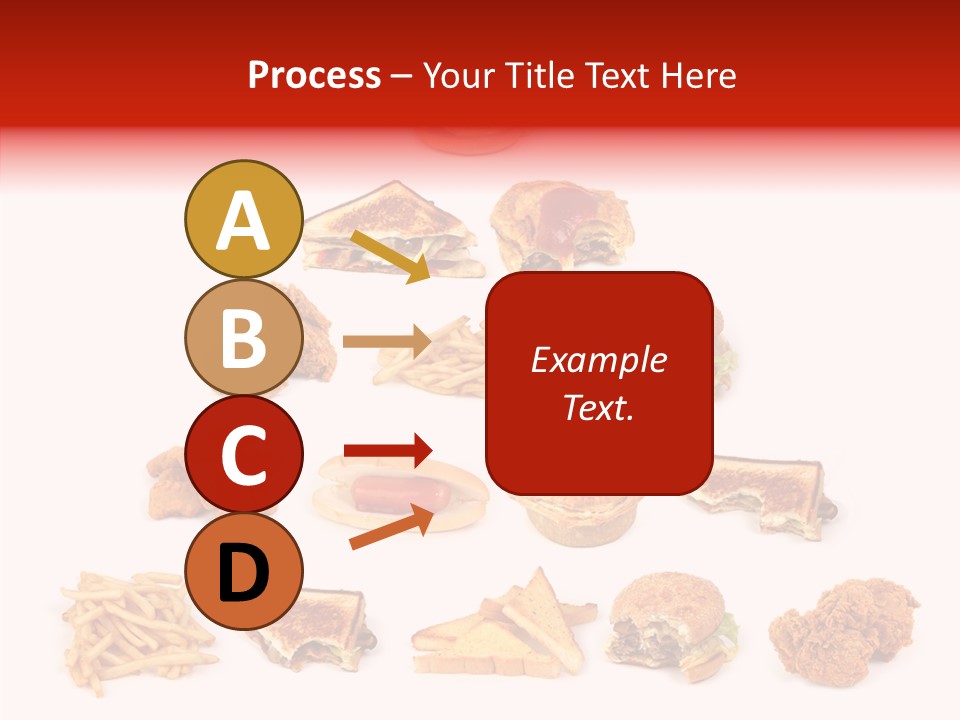 Process – Your Title Text Here

A

B

C

D

Example Text.